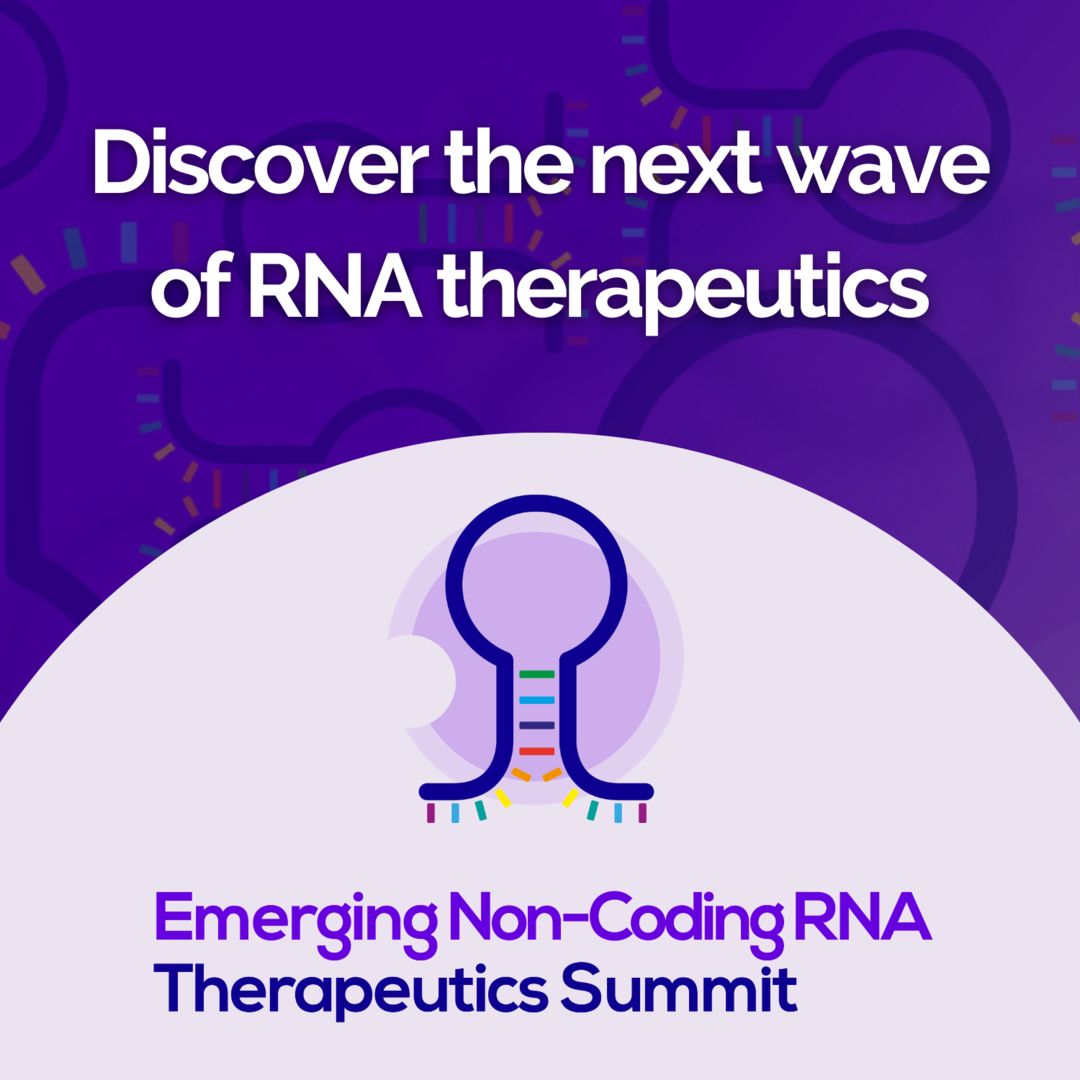 Discover the next wave of RNA therapeutics

Emerging Non-Coding RNA Therapeutics Summit